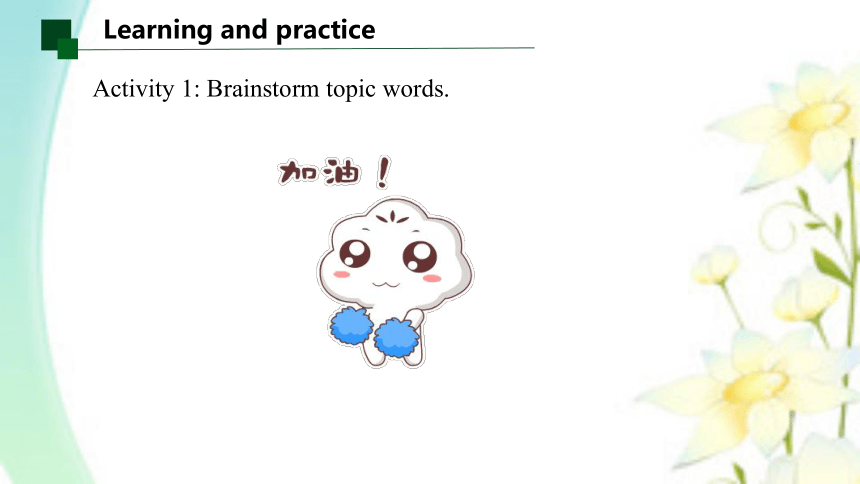 Learning and practice

Activity 1: Brainstorm topic words.

加油！